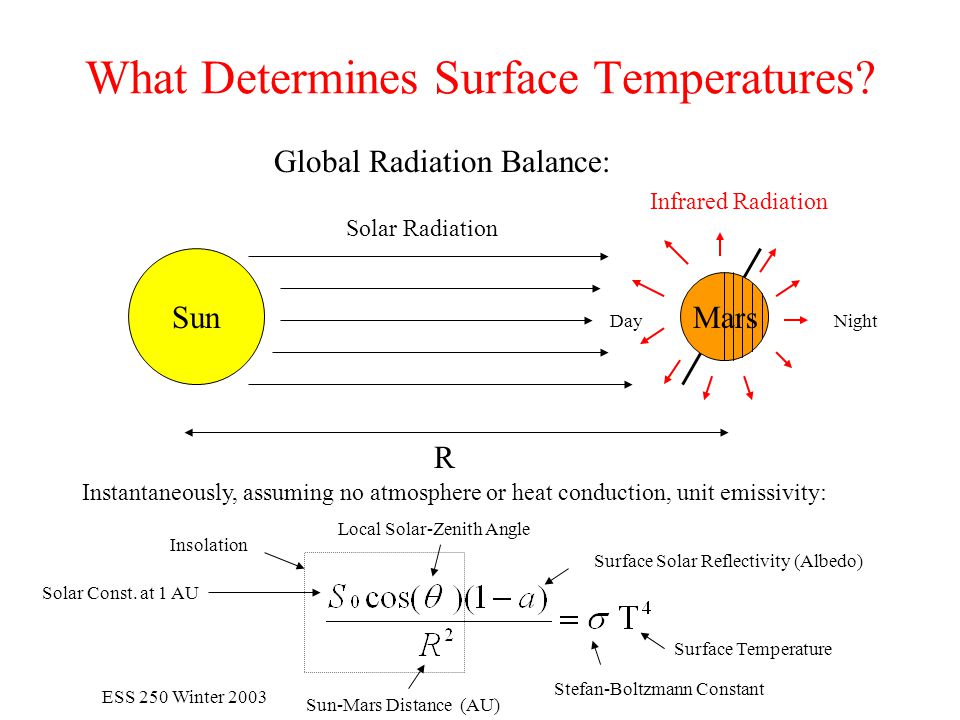 What Determines Surface Temperatures?

Global Radiation Balance:

Infrared Radiation

Solar Radiation

Sun

Day

Mars

Night

R

Instantaneously, assuming no atmosphere or heat conduction, unit emissivity:

Insolation

Local Solar-Zenith Angle

Surface Solar Reflectivity (Albedo)

Solar Const. at 1 AU

$\frac{S_0 \cos(\theta)(1-a)}{R^2} = \sigma T^4$

Surface Temperature

Stefan-Boltzmann Constant

Sun-Mars Distance (AU)

ESS 250 Winter 2003